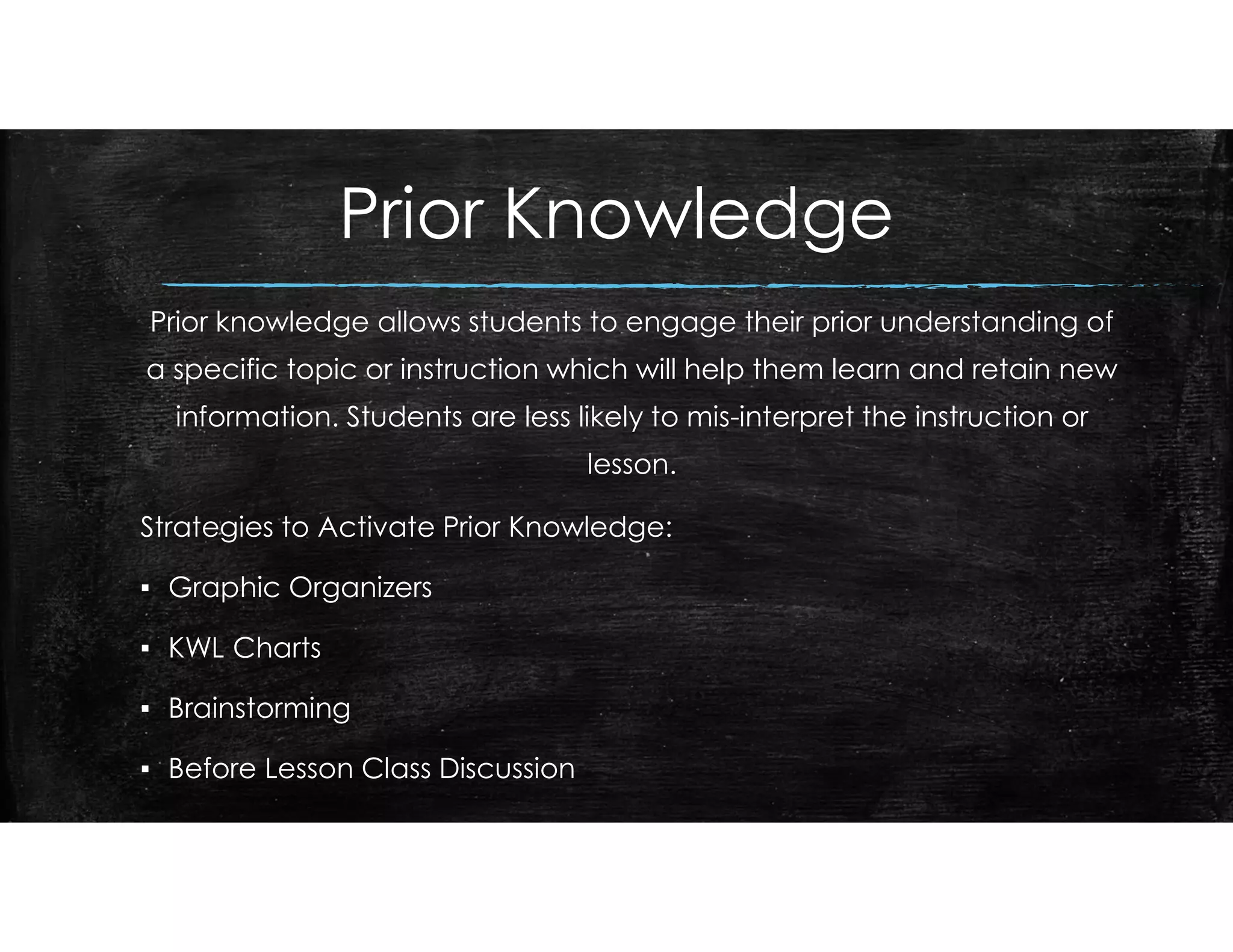 Prior Knowledge

Prior knowledge allows students to engage their prior understanding of a specific topic or instruction which will help them learn and retain new information. Students are less likely to mis-interpret the instruction or lesson.

Strategies to Activate Prior Knowledge:

▪ Graphic Organizers

▪ KWL Charts

▪ Brainstorming

▪ Before Lesson Class Discussion